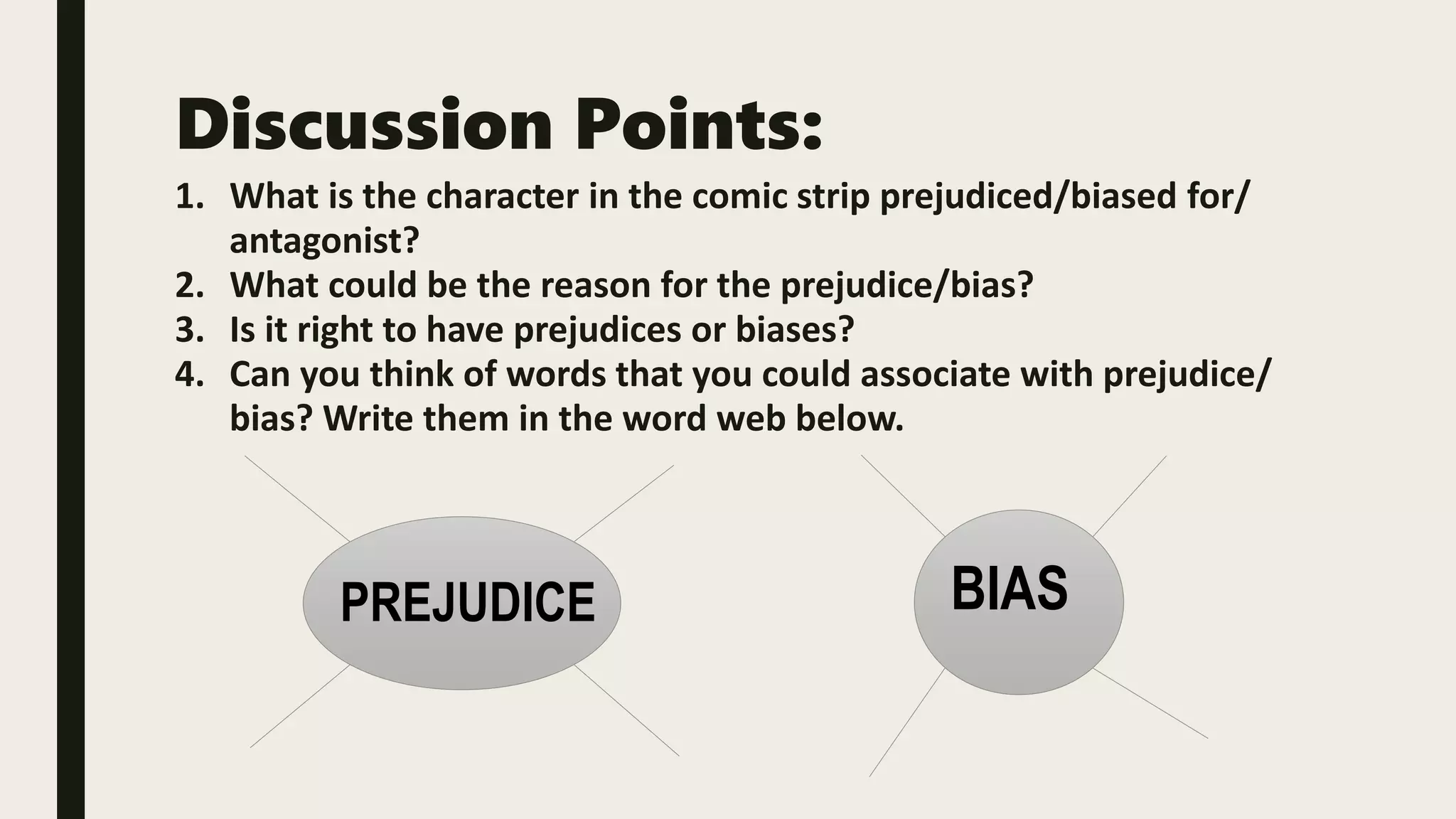 Discussion Points:

1. What is the character in the comic strip prejudiced/biased for/ antagonist?
2. What could be the reason for the prejudice/bias?
3. Is it right to have prejudices or biases?
4. Can you think of words that you could associate with prejudice/ bias? Write them in the word web below.

PREJUDICE

BIAS